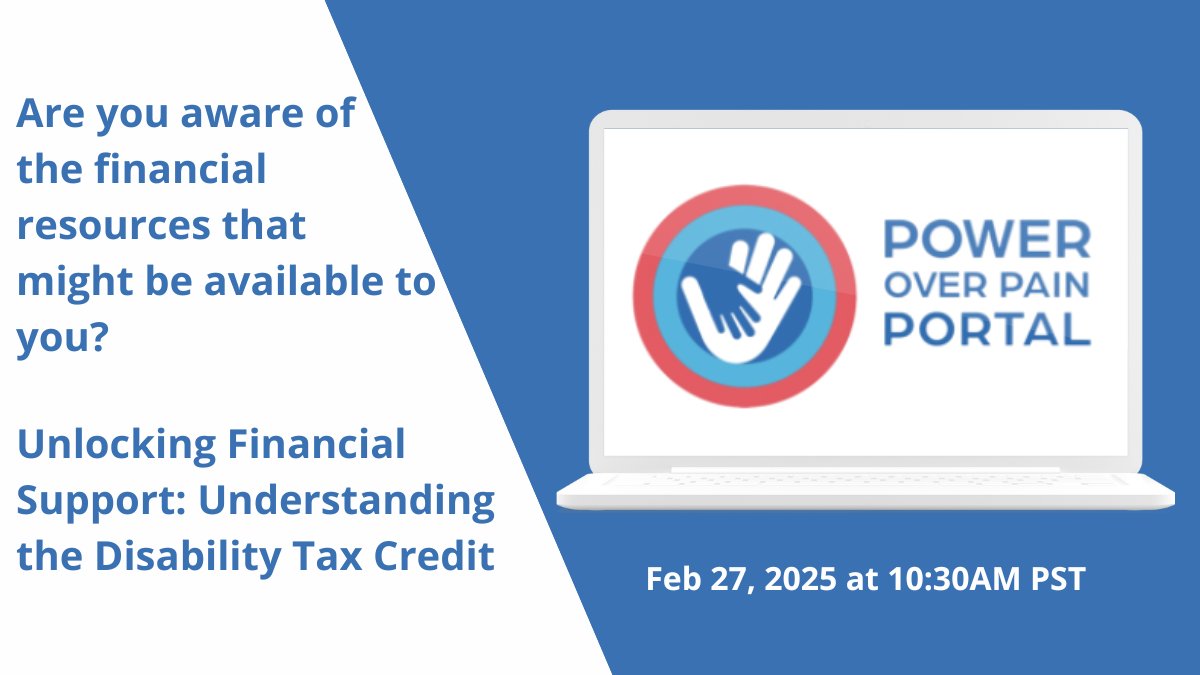 Are you aware of the financial resources that might be available to you?

Unlocking Financial Support: Understanding the Disability Tax Credit

POWER OVER PAIN PORTAL

Feb 27, 2025 at 10:30AM PST